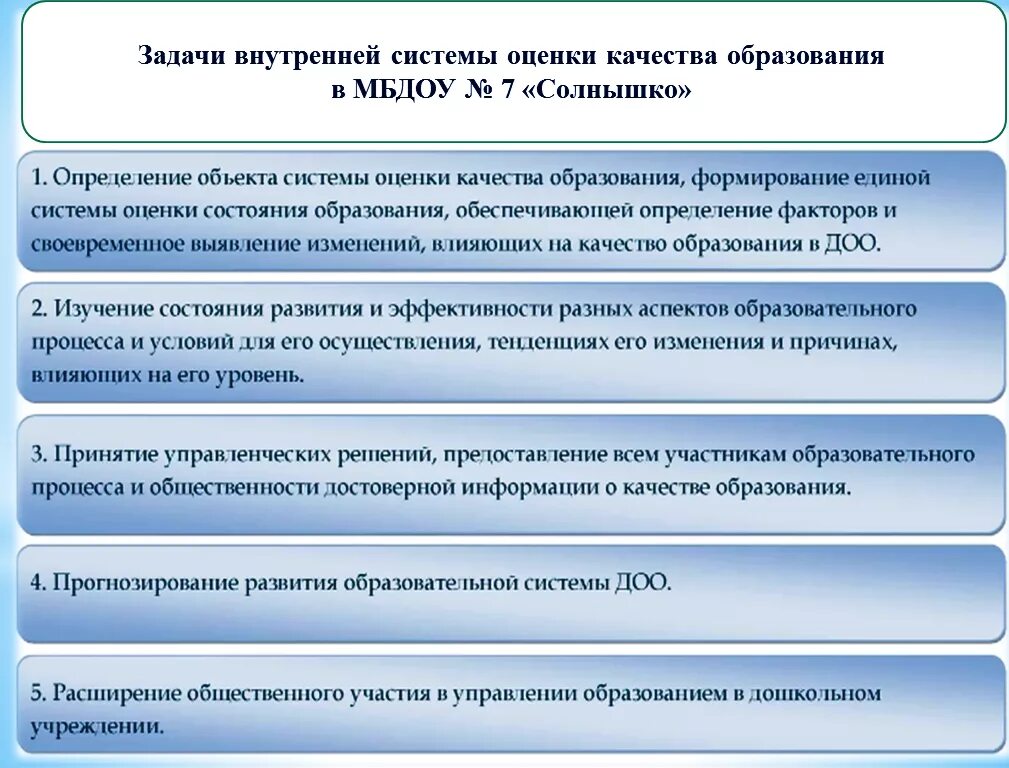 Задачи внутренней системы оценки качества образования в МБДОУ № 7 «Солнышко»

1. Определение объекта системы оценки качества образования, формирование единой системы оценки состояния образования, обеспечивающей определение факторов и своевременное выявление изменений, влияющих на качество образования в ДОО.

2. Изучение состояния развития и эффективности разных аспектов образовательного процесса и условий для его осуществления, тенденциях его изменения и причинах, влияющих на его уровень.

3. Принятие управленческих решений, предоставление всем участникам образовательного процесса и общественности достоверной информации о качестве образования.

4. Прогнозирование развития образовательной системы ДОО.

5. Расширение общественного участия в управлении образованием в дошкольном учреждении.